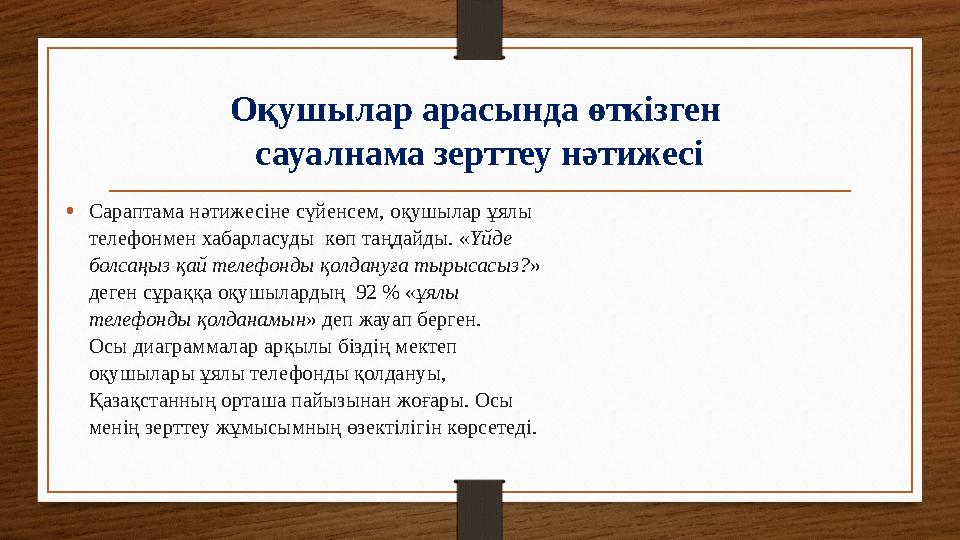 Оқушылар арасында өткізген сауалнама зерттеу нәтижесі

• Сараптама нәтижесіне сүйенсем, оқушылар ұялы телефонмен хабарласуды көп таңдайды. «Үйде болсаңыз қай телефонды қолдануға тырысасыз?» деген сұраққа оқушылардың 92 % «ұялы телефонды қолданамын» деп жауап берген. Осы диаграммалар арқылы біздің мектеп оқушылары ұялы телефонды қолдануы, Қазақстанның орташа пайызынан жоғары. Осы менің зерттеу жұмысымның өзектілігін көрсетеді.